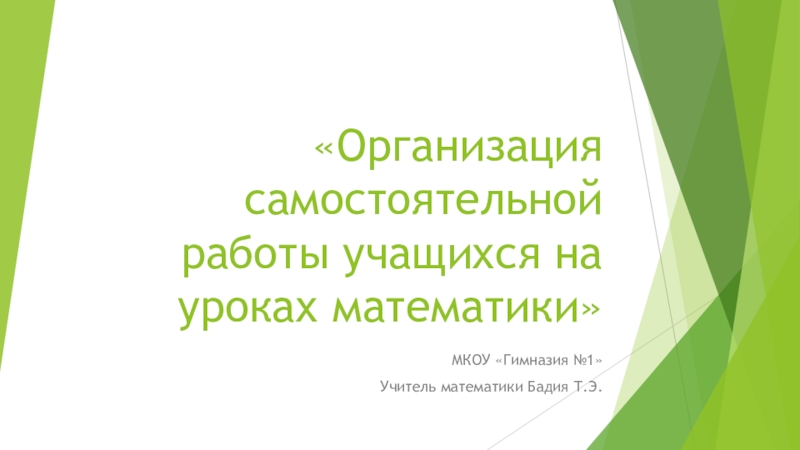 «Организация самостоятельной работы учащихся на уроках математики»

МКОУ «Гимназия №1»

Учитель математики Бадия Т.Э.